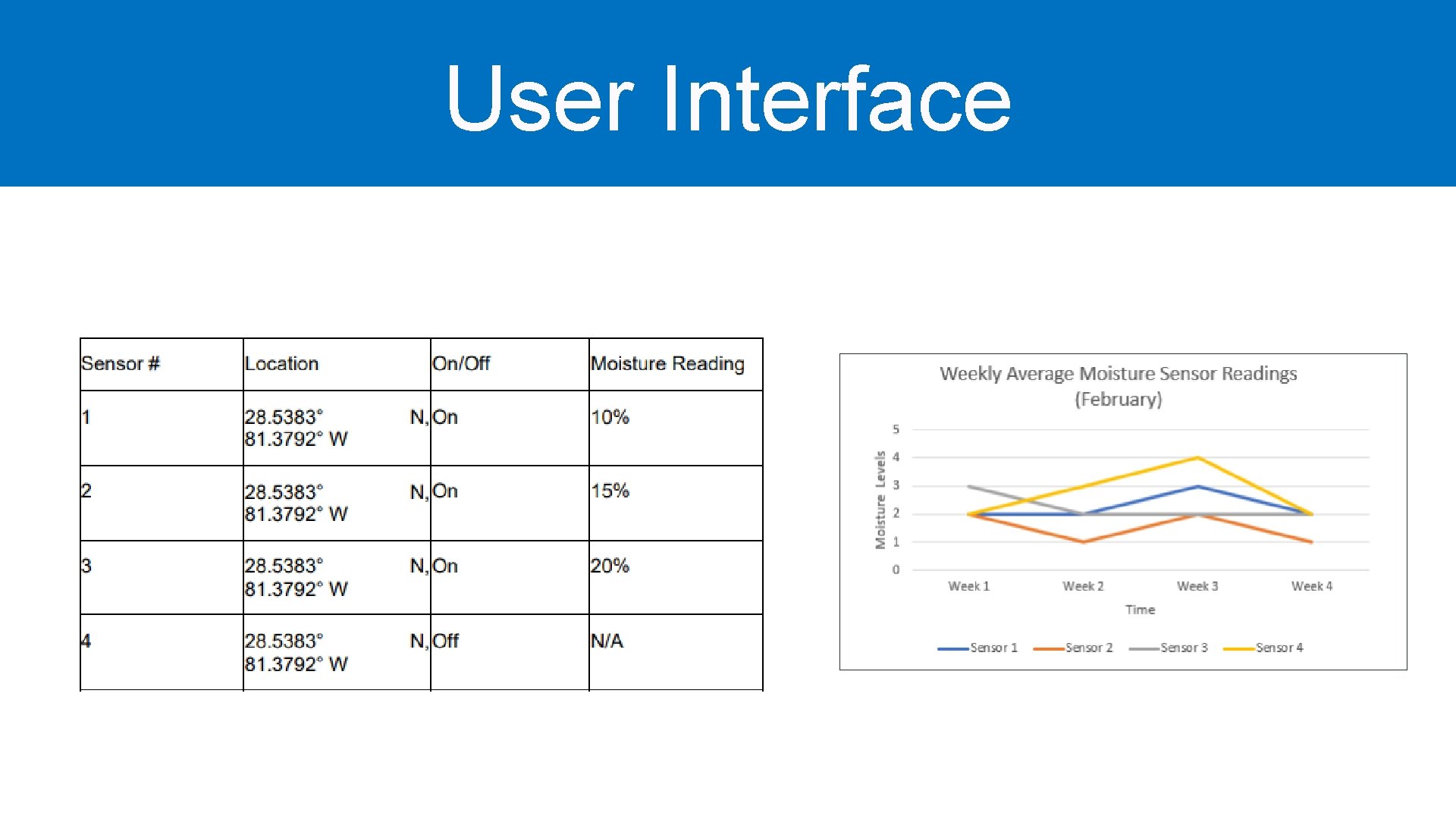 User Interface

| Sensor # | Location | On/Off | Moisture Reading |
|---|---|---|---|
| 1 | 28.5383° N, 81.3792° W | On | 10% |
| 2 | 28.5383° N, 81.3792° W | On | 15% |
| 3 | 28.5383° N, 81.3792° W | On | 20% |
| 4 | 28.5383° N, 81.3792° W | Off | N/A |

Weekly Average Moisture Sensor Readings (February)

Moisture Levels

5
4
3
2
1
0

Week 1 Week 2 Week 3 Week 4

Time

Sensor 1 Sensor 2 Sensor 3 Sensor 4